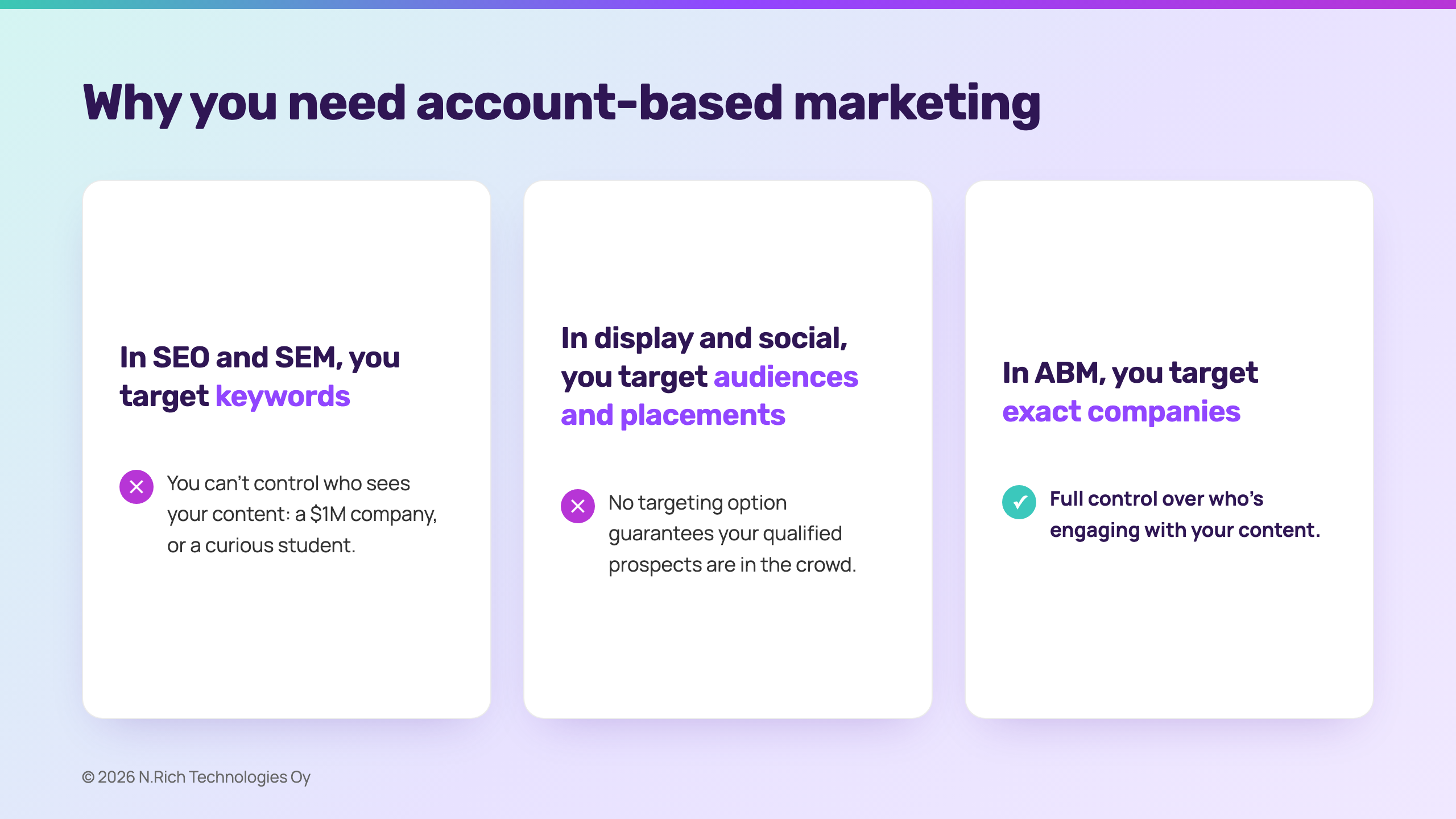 Why you need account-based marketing

In SEO and SEM, you target keywords

You can't control who sees your content: a \$1M company, or a curious student.

In display and social, you target audiences and placements

No targeting option guarantees your qualified prospects are in the crowd.

In ABM, you target exact companies

Full control over who's engaging with your content.

© 2026 N.Rich Technologies Oy